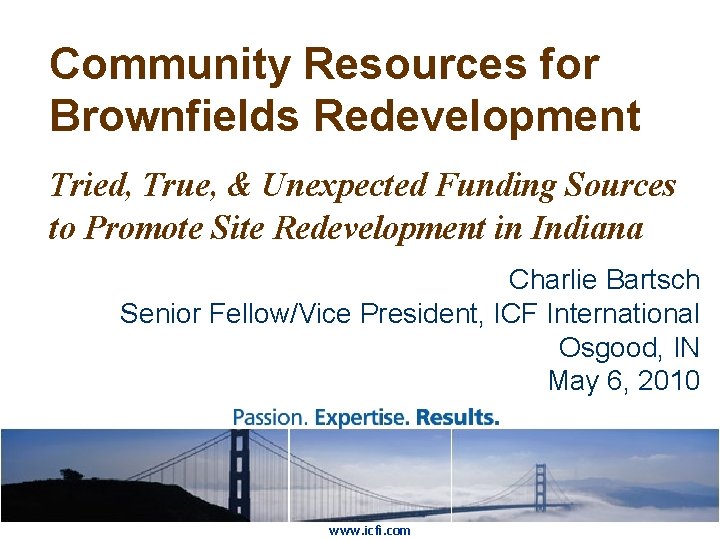 Community Resources for Brownfields Redevelopment

Tried, True, & Unexpected Funding Sources to Promote Site Redevelopment in Indiana

Charlie Bartsch
Senior Fellow/Vice President, ICF International
Osgood, IN
May 6, 2010

Passion. Expertise. Results.

www.icfi.com